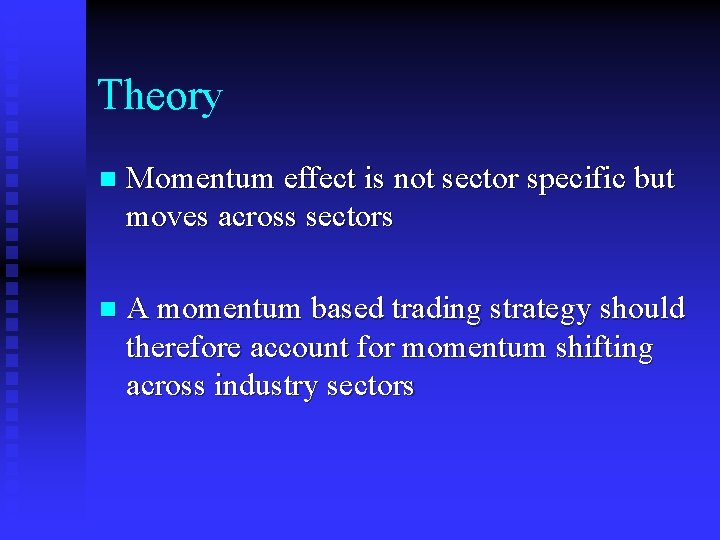 Theory

Momentum effect is not sector specific but moves across sectors

A momentum based trading strategy should therefore account for momentum shifting across industry sectors